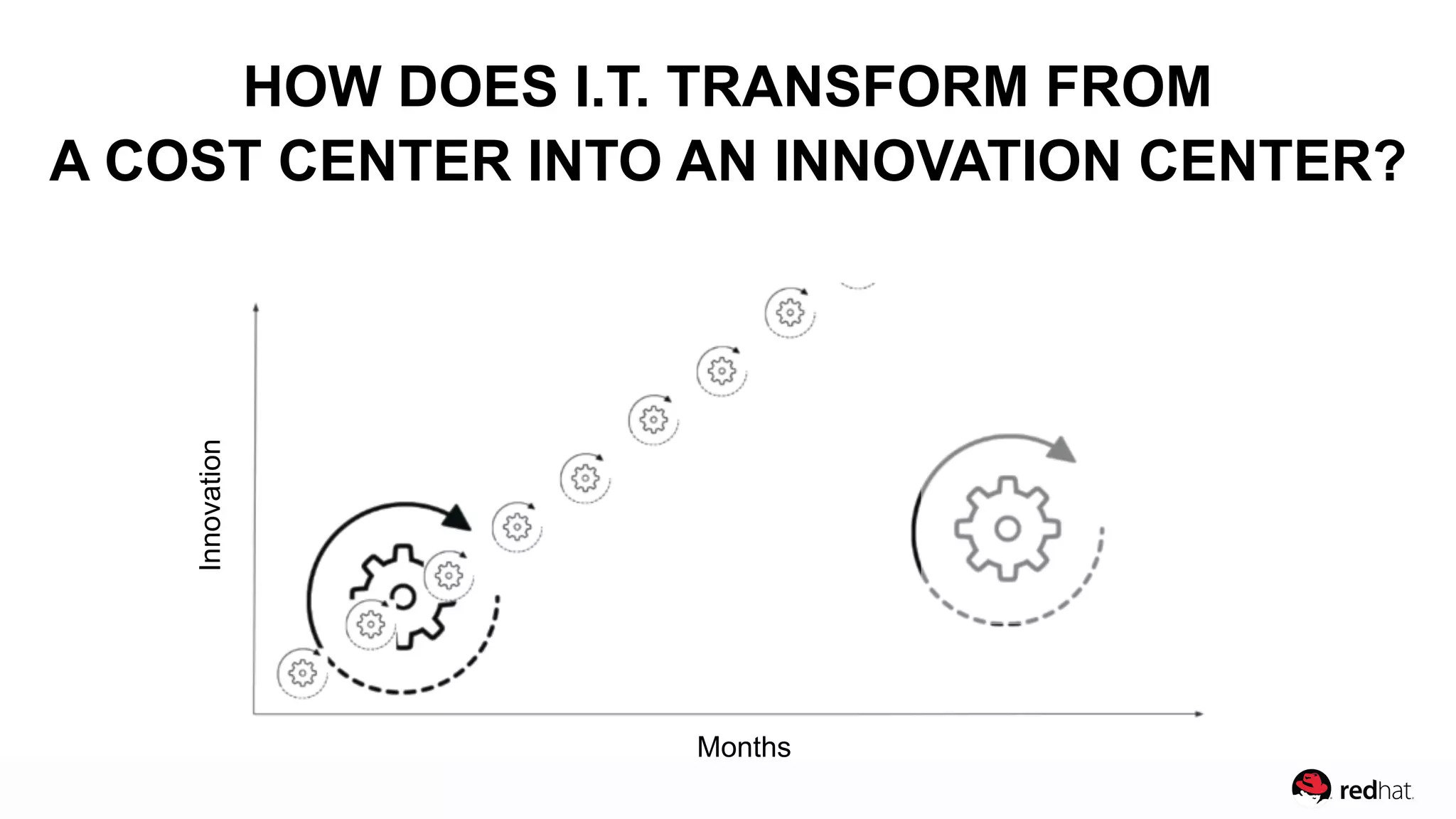 HOW DOES I.T. TRANSFORM FROM
A COST CENTER INTO AN INNOVATION CENTER?

Innovation

Months

redhat.